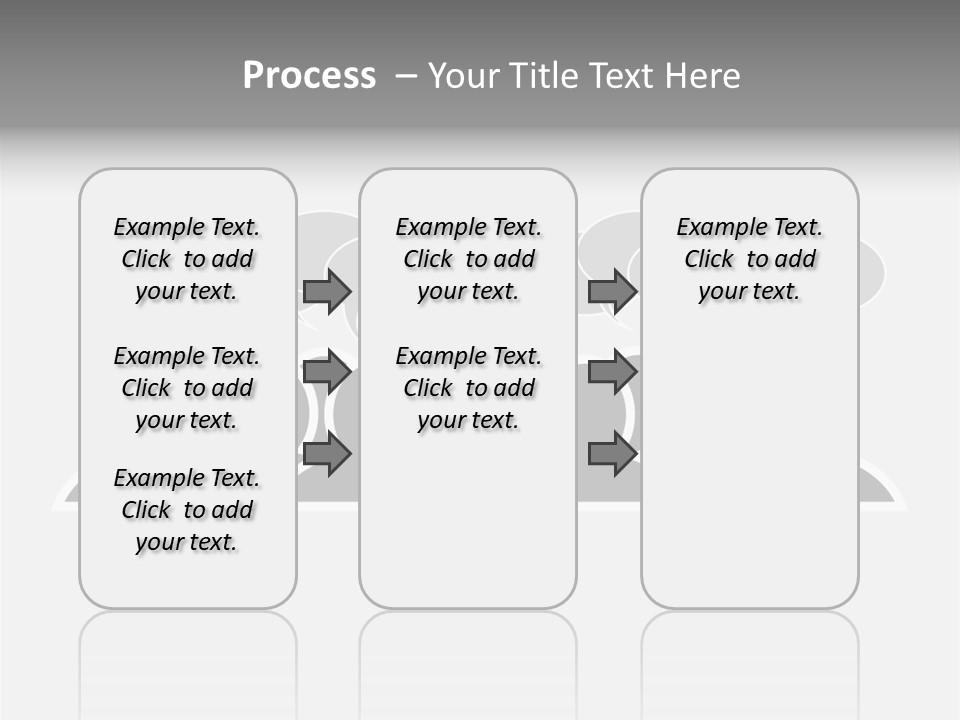 Process – Your Title Text Here

Example Text. Click to add your text.

Example Text. Click to add your text.

Example Text. Click to add your text.

Example Text. Click to add your text.

Example Text. Click to add your text.

Example Text. Click to add your text.